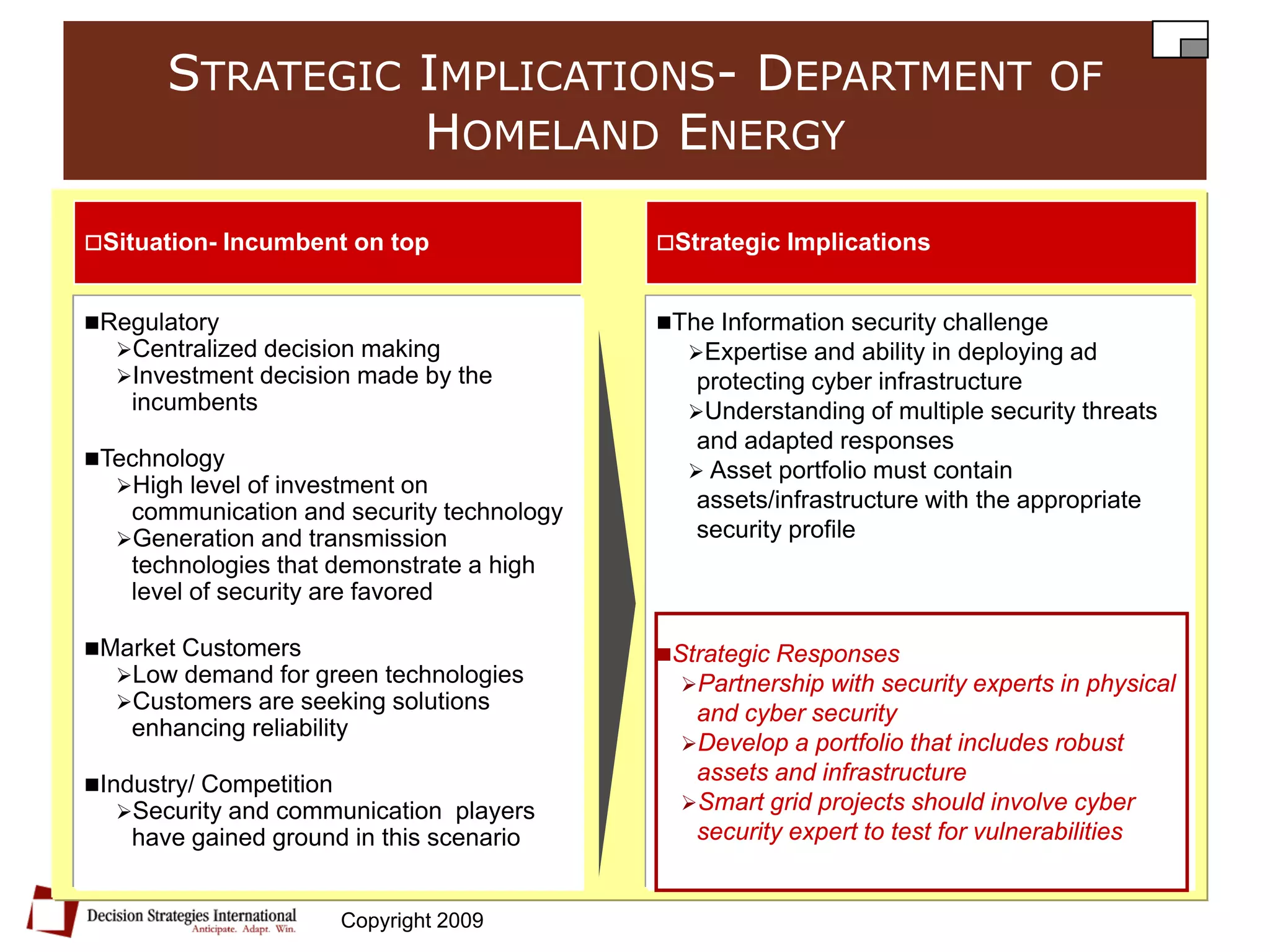 STRATEGIC IMPLICATIONS- DEPARTMENT OF HOMELAND ENERGY

□Situation- Incumbent on top

■Regulatory
➢Centralized decision making
➢Investment decision made by the incumbents

■Technology
➢High level of investment on communication and security technology
➢Generation and transmission technologies that demonstrate a high level of security are favored

■Market Customers
➢Low demand for green technologies
➢Customers are seeking solutions enhancing reliability

■Industry/ Competition
➢Security and communication players have gained ground in this scenario

□Strategic Implications

■The Information security challenge
➢Expertise and ability in deploying ad protecting cyber infrastructure
➢Understanding of multiple security threats and adapted responses
➢ Asset portfolio must contain assets/infrastructure with the appropriate security profile

■Strategic Responses
➢Partnership with security experts in physical and cyber security
➢Develop a portfolio that includes robust assets and infrastructure
➢Smart grid projects should involve cyber security expert to test for vulnerabilities

Decision Strategies International
Anticipate. Adapt. Win.

Copyright 2009